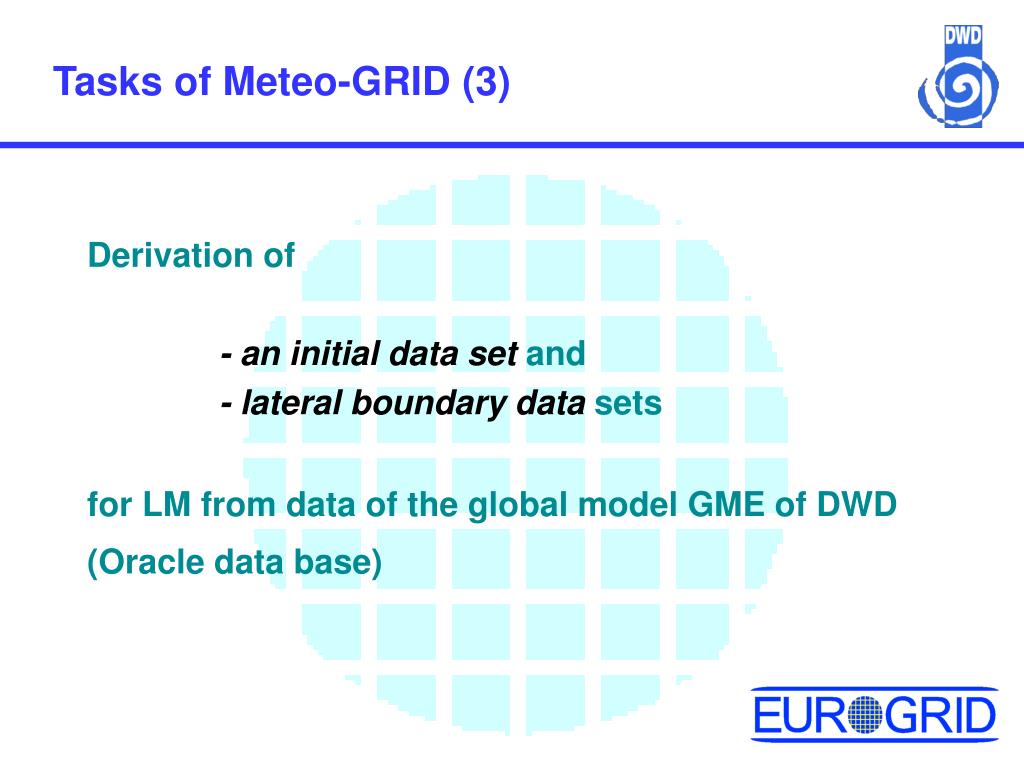 Tasks of Meteo-GRID (3)

DWD

Derivation of

- an initial data set and
- lateral boundary data sets

for LM from data of the global model GME of DWD

(Oracle data base)

EUROGRID